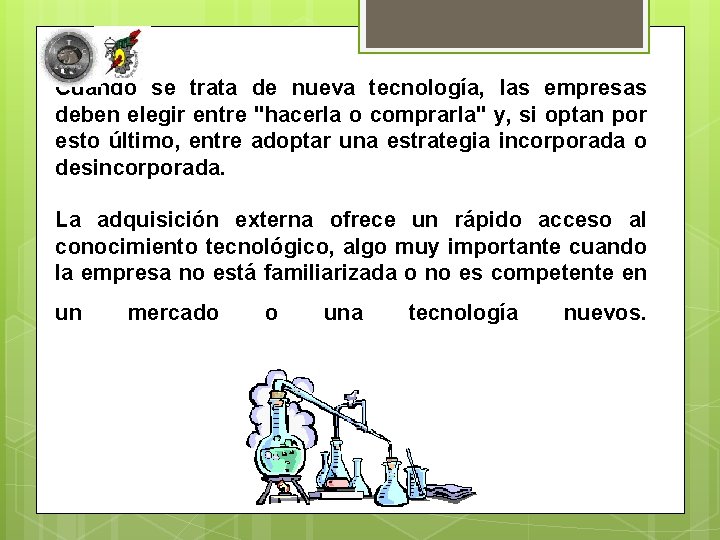 Cuando se trata de nueva tecnología, las empresas deben elegir entre "hacerla o comprarla" y, si optan por esto último, entre adoptar una estrategia incorporada o desincorporada.

La adquisición externa ofrece un rápido acceso al conocimiento tecnológico, algo muy importante cuando la empresa no está familiarizada o no es competente en un mercado o una tecnología nuevos.